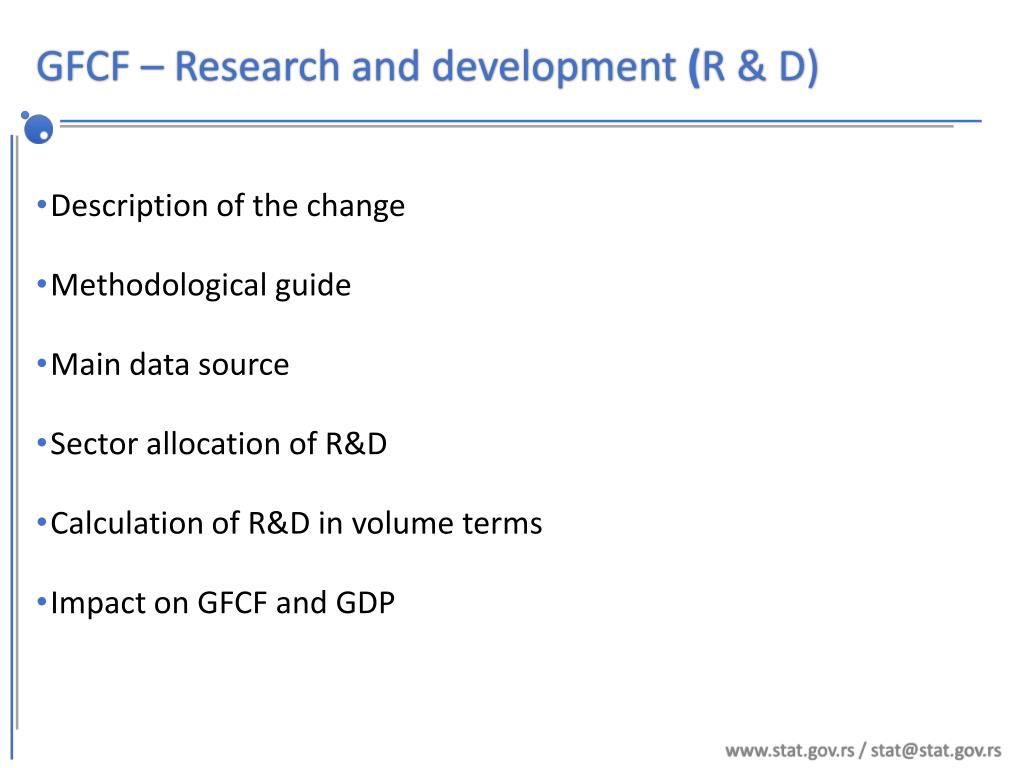 GFCF – Research and development (R & D)

•Description of the change

•Methodological guide

•Main data source

•Sector allocation of R&D

•Calculation of R&D in volume terms

•Impact on GFCF and GDP

www.stat.gov.rs / stat@stat.gov.rs